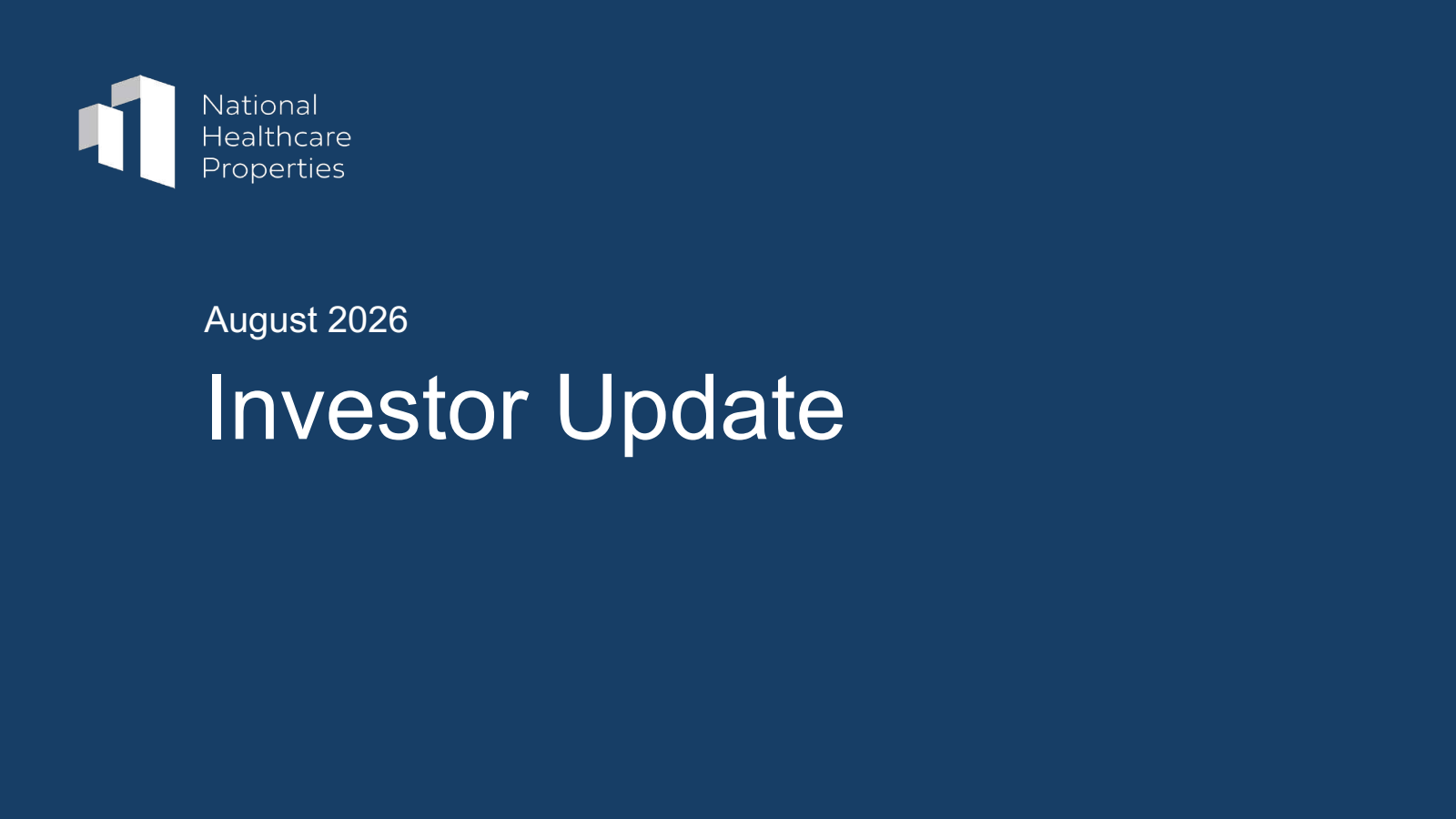 National Healthcare Properties

August 2026

Investor Update